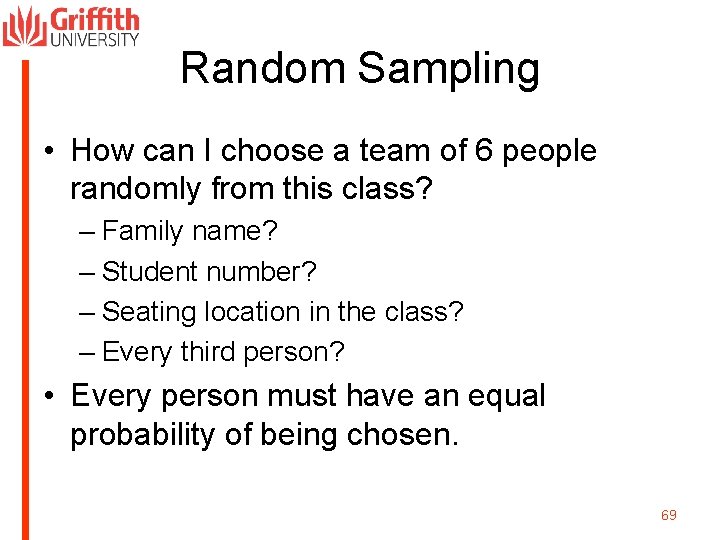 Griffith UNIVERSITY

Random Sampling

• How can I choose a team of 6 people randomly from this class?
– Family name?
– Student number?
– Seating location in the class?
– Every third person?

• Every person must have an equal probability of being chosen.

69